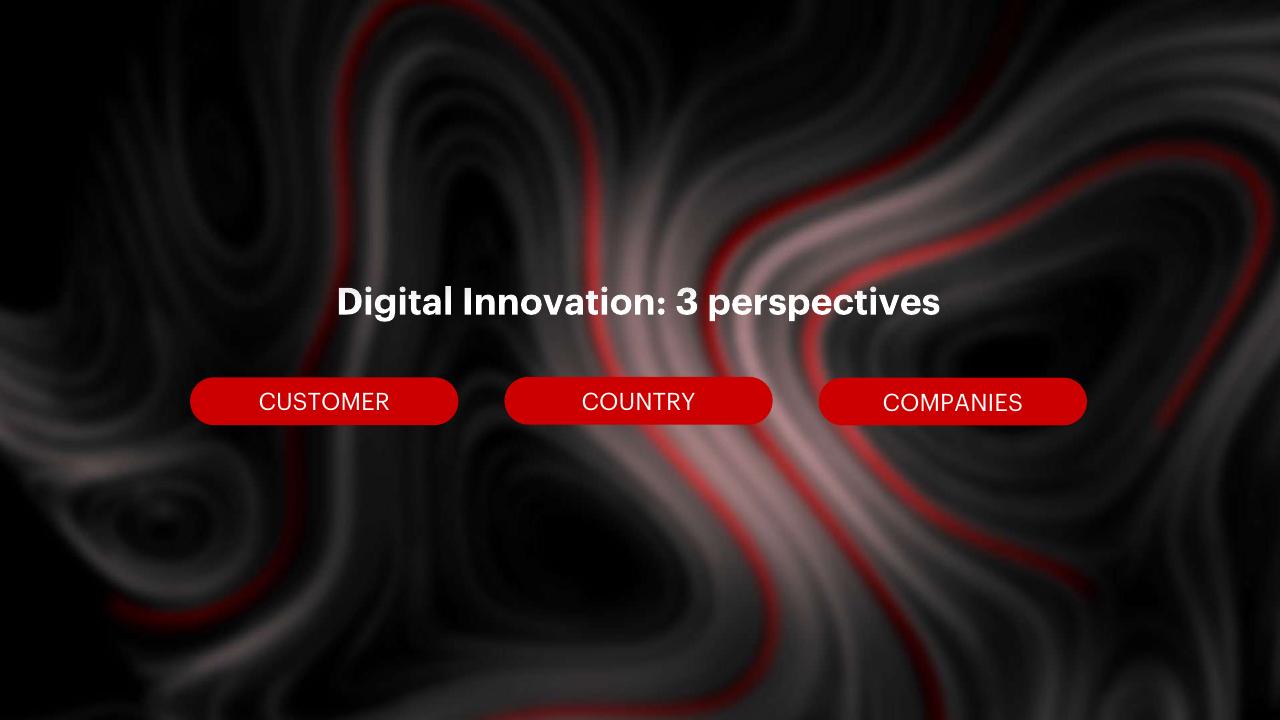 Digital Innovation: 3 perspectives

CUSTOMER

COUNTRY

COMPANIES